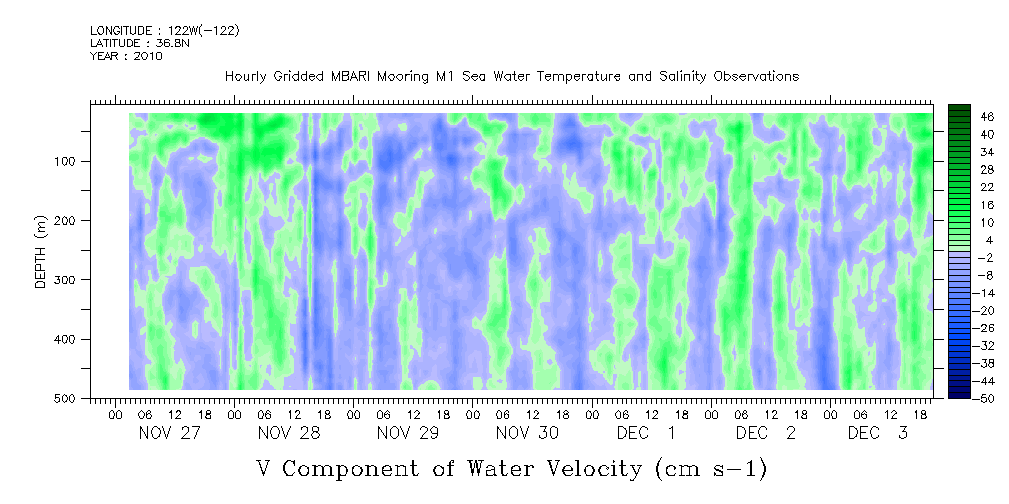 LONGITUDE : 122W(-122)
LATITUDE : 36.8N
YEAR : 2010

Hourly Gridded MBARI Mooring M1 Sea Water Temperature and Salinity Observations

DEPTH (m)
100
200
300
400
500

46
40
34
28
22
16
10
4
-2
-8
-14
-20
-26
-32
-38
-44
-50

00 06 12 18 00 06 12 18 00 06 12 18 00 06 12 18 00 06 12 18 00 06 12 18 00 06 12 18
NOV 27 NOV 28 NOV 29 NOV 30 DEC 1 DEC 2 DEC 3

V Component of Water Velocity (cm s-1)